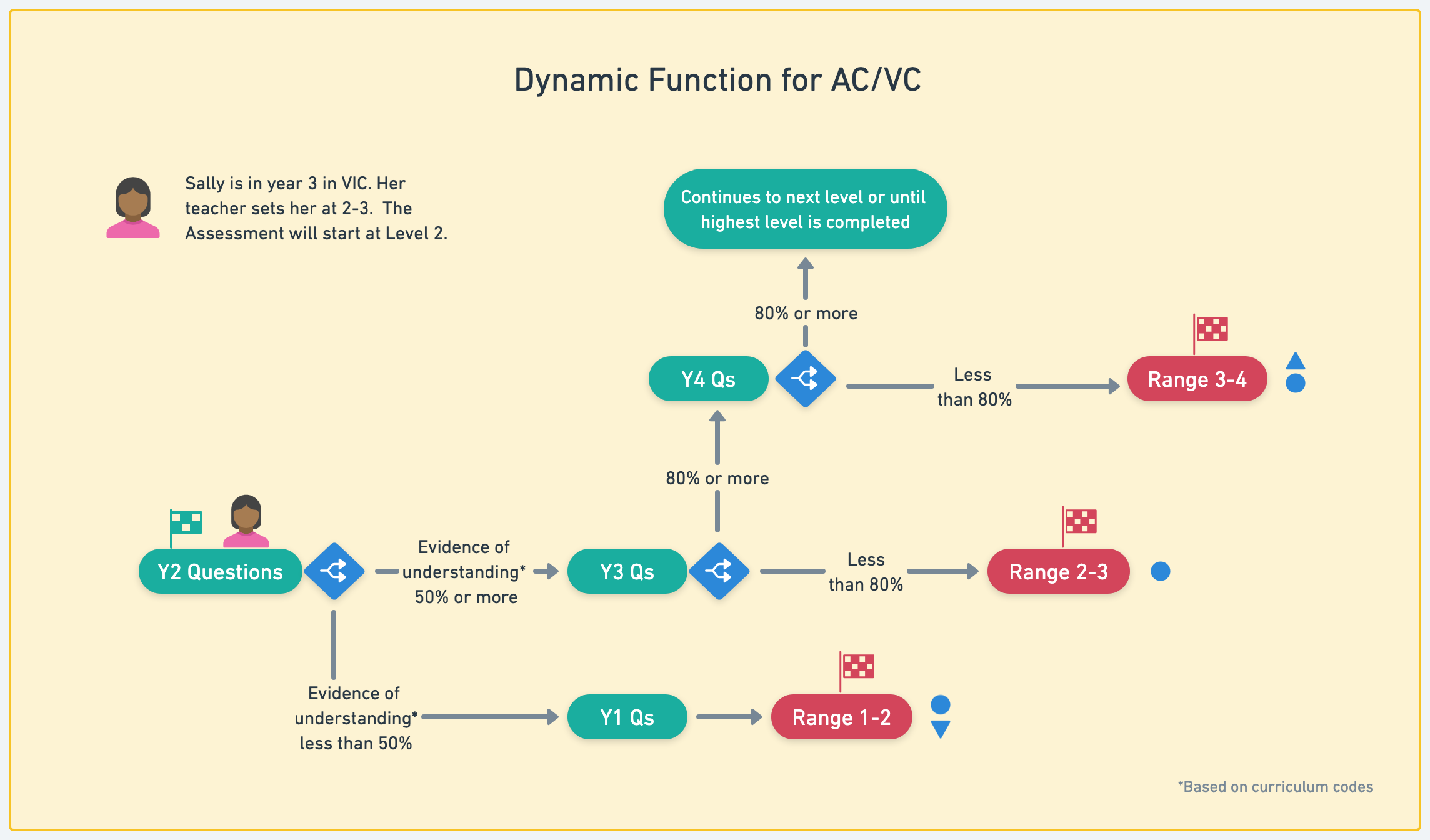 Dynamic Function for AC/VC

Sally is in year 3 in VIC. Her teacher sets her at 2-3. The Assessment will start at Level 2.

Continues to next level or until highest level is completed

80% or more

Y4 Qs

Less than 80%

Range 3-4

80% or more

Y2 Questions

Evidence of understanding* 50% or more

Y3 Qs

Less than 80%

Range 2-3

Evidence of understanding* less than 50%

Y1 Qs

Range 1-2

*Based on curriculum codes